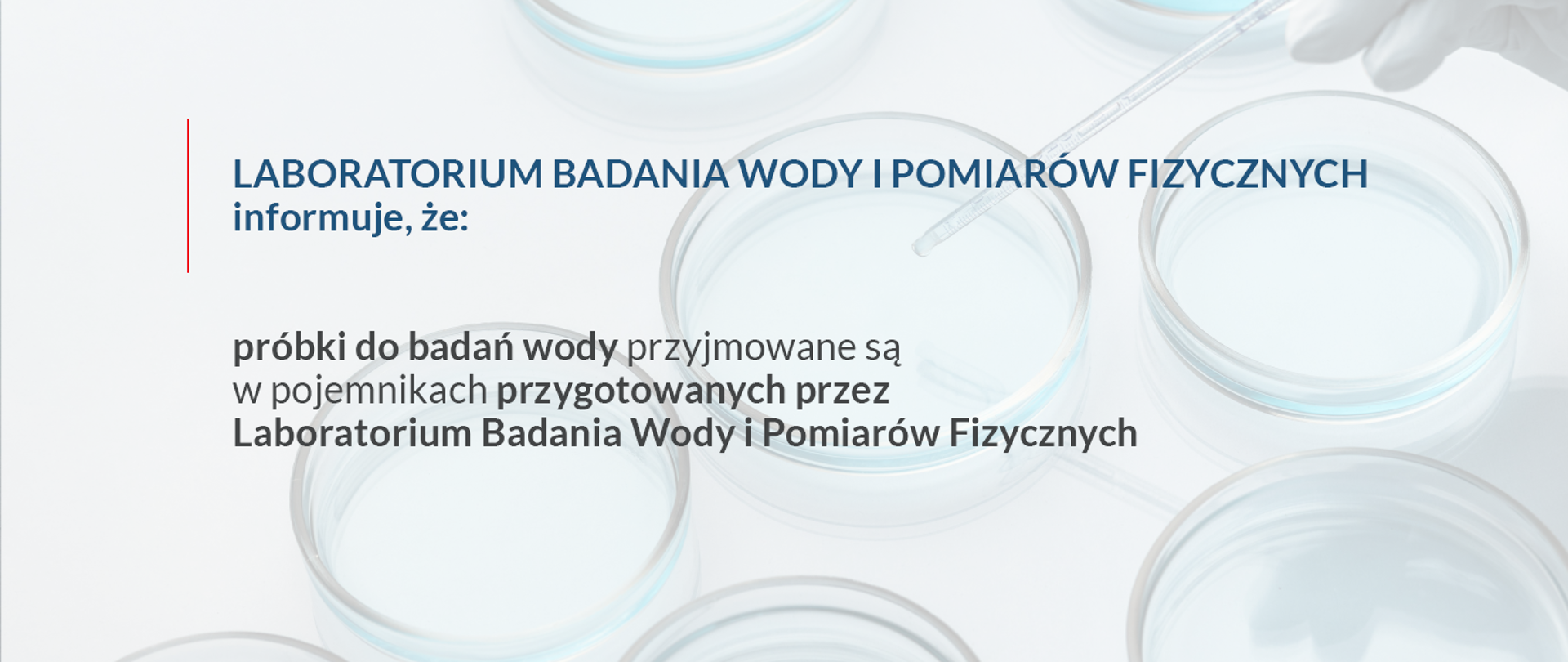 LABORATORIUM BADANIA WODY I POMIARÓW FIZYCZNYCH
informuje, że:

próbki do badań wody przyjmowane są w pojemnikach przygotowanych przez Laboratorium Badania Wody i Pomiarów Fizycznych